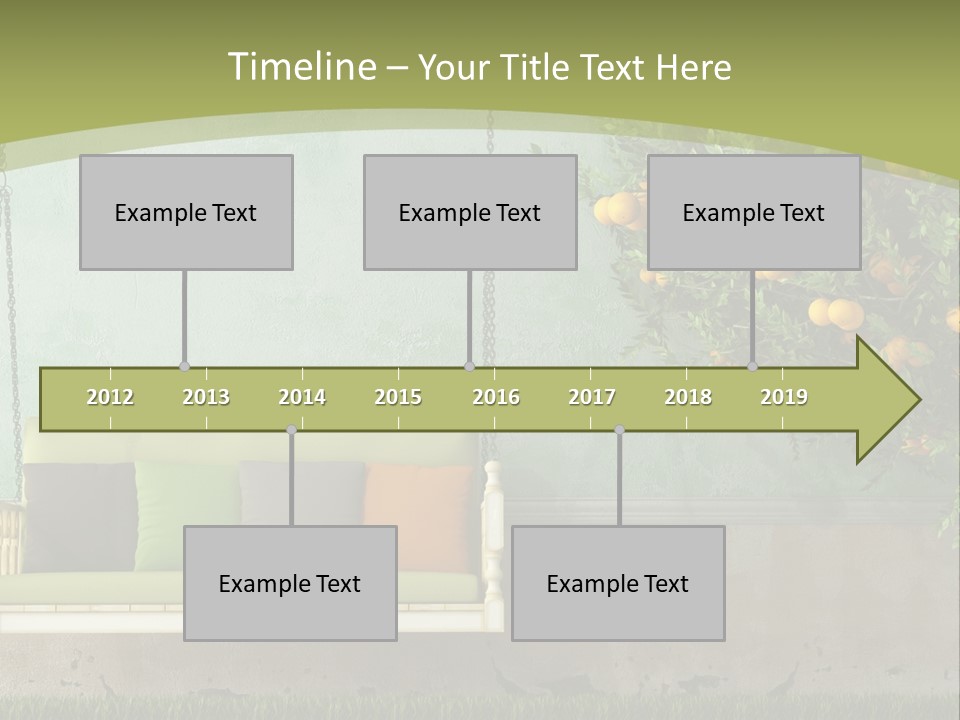 Timeline – Your Title Text Here

Example Text

Example Text

Example Text

2012 2013 2014 2015 2016 2017 2018 2019

Example Text

Example Text